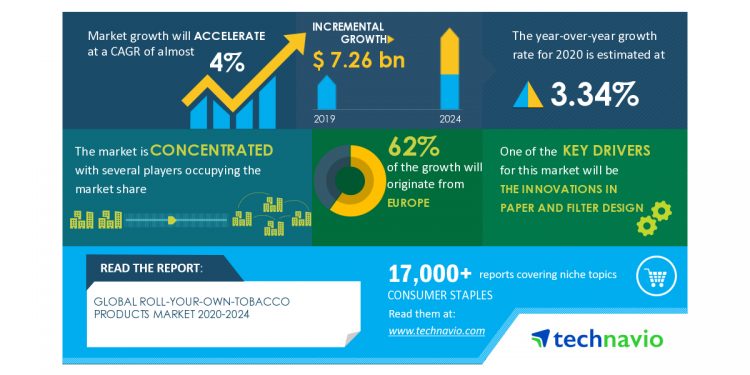 Market growth will ACCELERATE at a CAGR of almost

4%

INCREMENTAL GROWTH

$ 7.26 bn

2019

2024

The year-over-year growth rate for 2020 is estimated at

3.34%

The market is CONCENTRATED with several players occupying the market share

62%

of the growth will originate from

EUROPE

One of the KEY DRIVERS for this market will be

THE INNOVATIONS IN PAPER AND FILTER DESIGN

READ THE REPORT:

GLOBAL ROLL-YOUR-OWN-TOBACCO PRODUCTS MARKET 2020-2024

17,000+ reports covering niche topics

CONSUMER STAPLES

Read them at:

www.technavio.com

technavio